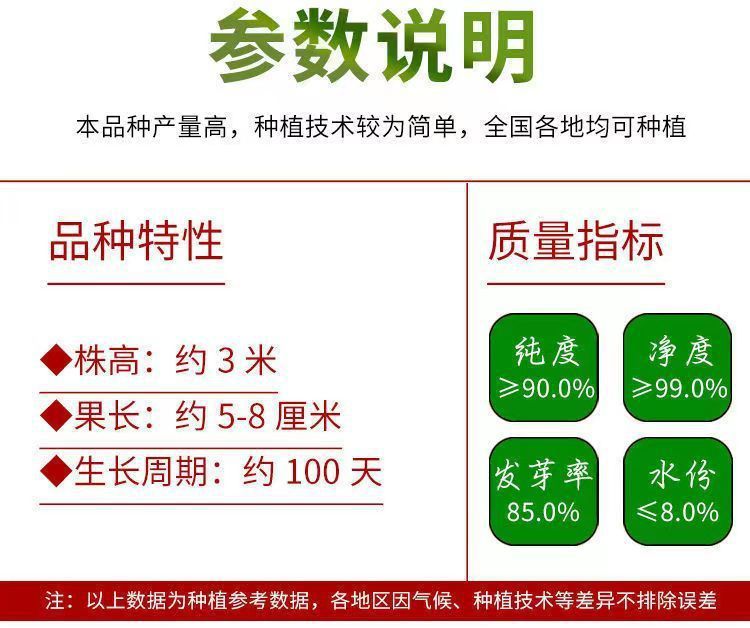 参数说明

本品种产量高，种植技术较为简单，全国各地均可种植

品种特性

◆株高：约 3 米

◆果长：约 5-8 厘米

◆生长周期：约 100 天

质量指标

纯度
≥90.0%

净度
≥99.0%

发芽率
85.0%

水份
≤8.0%

注：以上数据为种植参考数据，各地区因气候、种植技术等差异不排除误差